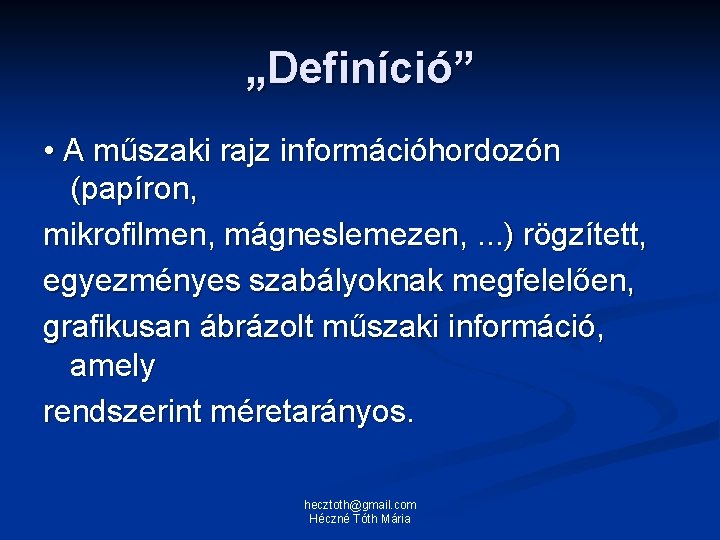 „Definíció”

• A műszaki rajz információhordozón (papíron,
mikrofilmen, mágneslemezen, ...) rögzített,
egyezményes szabályoknak megfelelően,
grafikusan ábrázolt műszaki információ, amely
rendszerint méretarányos.

hecztoth@gmail.com
Héczné Tóth Mária